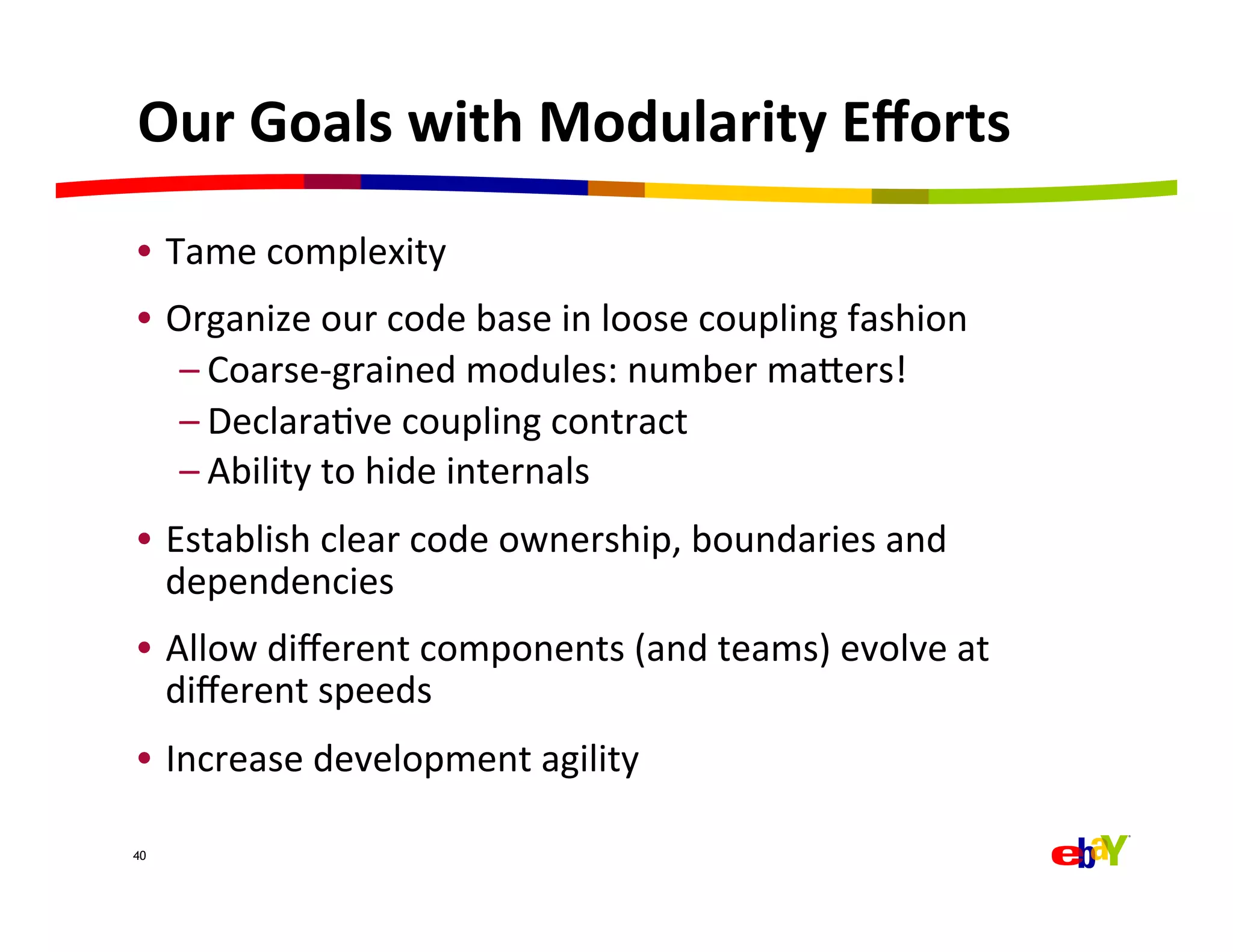 Our Goals with Modularity Efforts

• Tame complexity

• Organize our code base in loose coupling fashion
– Coarse-grained modules: number matters!
– Declarative coupling contract
– Ability to hide internals

• Establish clear code ownership, boundaries and dependencies

• Allow different components (and teams) evolve at different speeds

• Increase development agility

40

ebaY